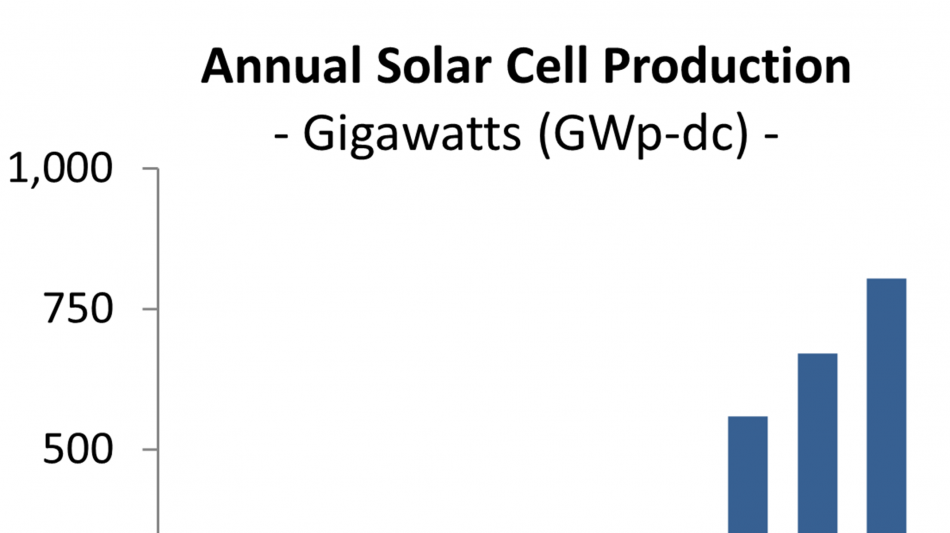 Annual Solar Cell Production
- Gigawatts (GWp-dc) -

1,000
750
500